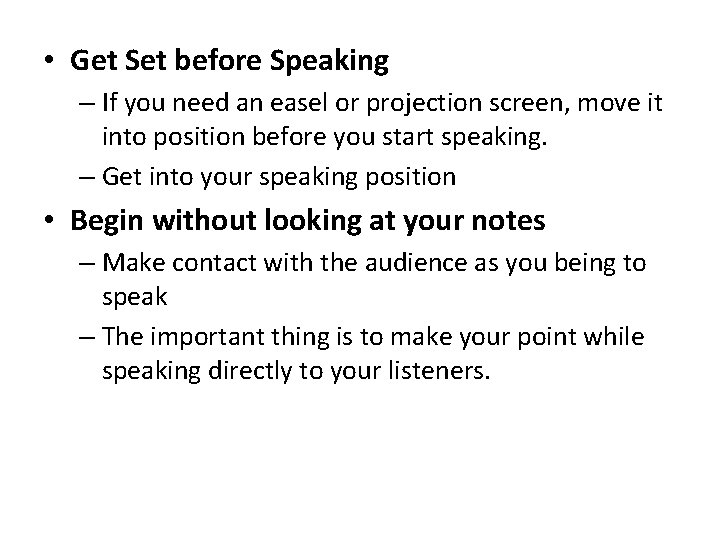 • Get Set before Speaking
– If you need an easel or projection screen, move it into position before you start speaking.
– Get into your speaking position
• Begin without looking at your notes
– Make contact with the audience as you being to speak
– The important thing is to make your point while speaking directly to your listeners.